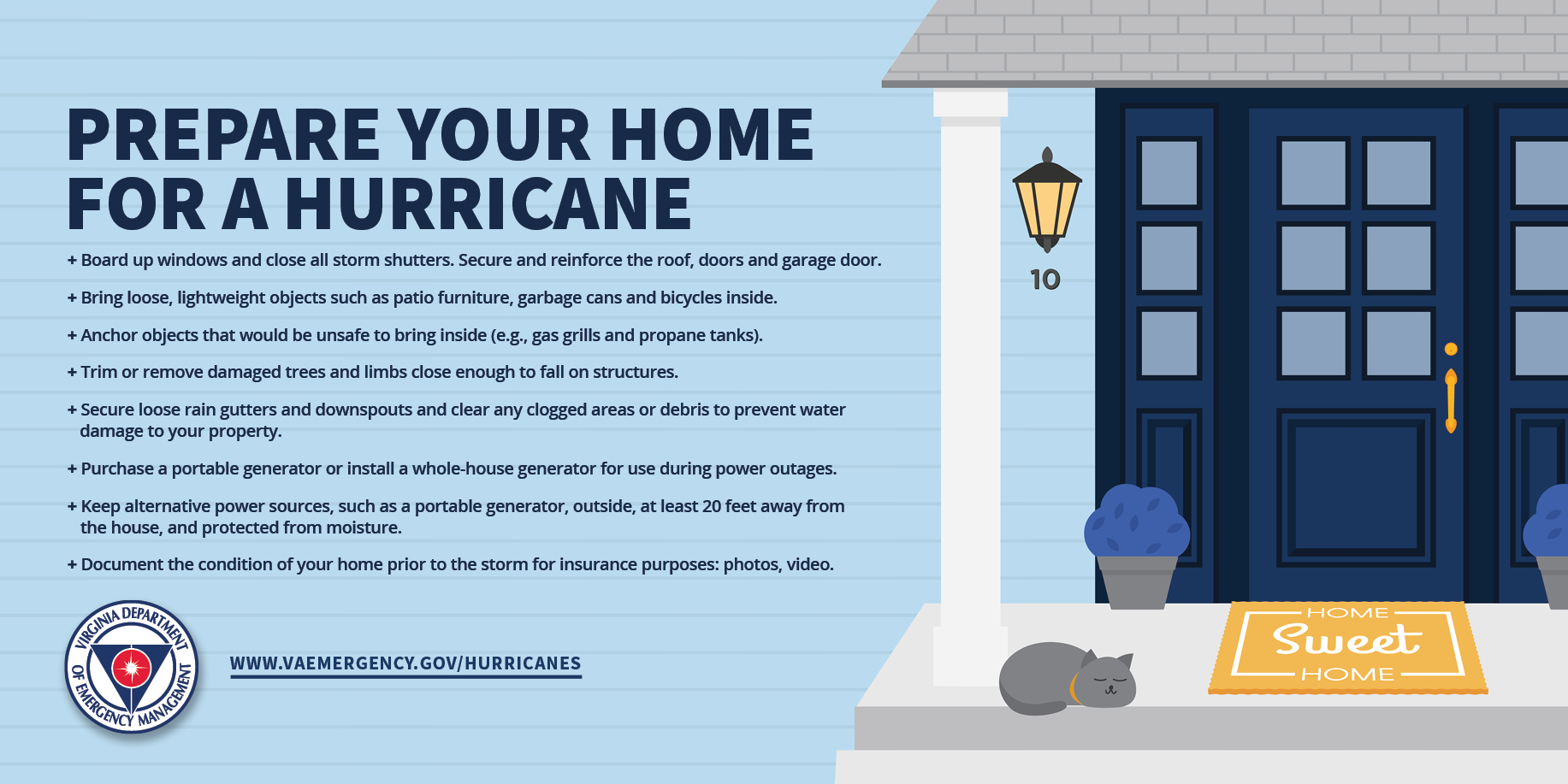 PREPARE YOUR HOME FOR A HURRICANE

+ Board up windows and close all storm shutters. Secure and reinforce the roof, doors and garage door.

+ Bring loose, lightweight objects such as patio furniture, garbage cans and bicycles inside.

+ Anchor objects that would be unsafe to bring inside (e.g., gas grills and propane tanks).

+ Trim or remove damaged trees and limbs close enough to fall on structures.

+ Secure loose rain gutters and downspouts and clear any clogged areas or debris to prevent water damage to your property.

+ Purchase a portable generator or install a whole-house generator for use during power outages.

+ Keep alternative power sources, such as a portable generator, outside, at least 20 feet away from the house, and protected from moisture.

+ Document the condition of your home prior to the storm for insurance purposes: photos, video.

VIRGINIA DEPARTMENT OF EMERGENCY MANAGEMENT

WWW.VAEMERGENCY.GOV/HURRICANES

10

HOME Sweet HOME